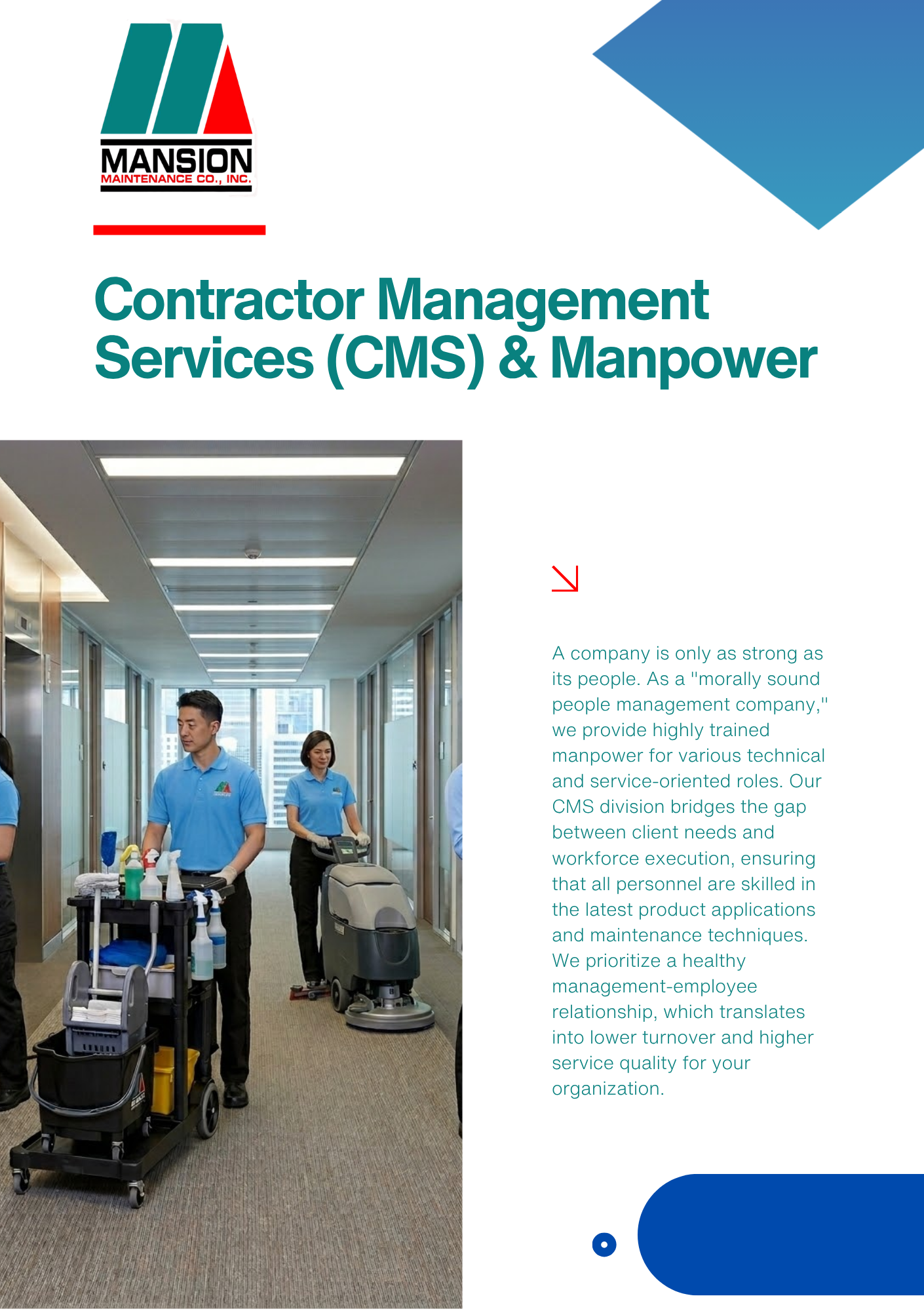 MANSION
MAINTENANCE CO., INC.

Contractor Management Services (CMS) & Manpower

A company is only as strong as its people. As a "morally sound people management company," we provide highly trained manpower for various technical and service-oriented roles. Our CMS division bridges the gap between client needs and workforce execution, ensuring that all personnel are skilled in the latest product applications and maintenance techniques. We prioritize a healthy management-employee relationship, which translates into lower turnover and higher service quality for your organization.